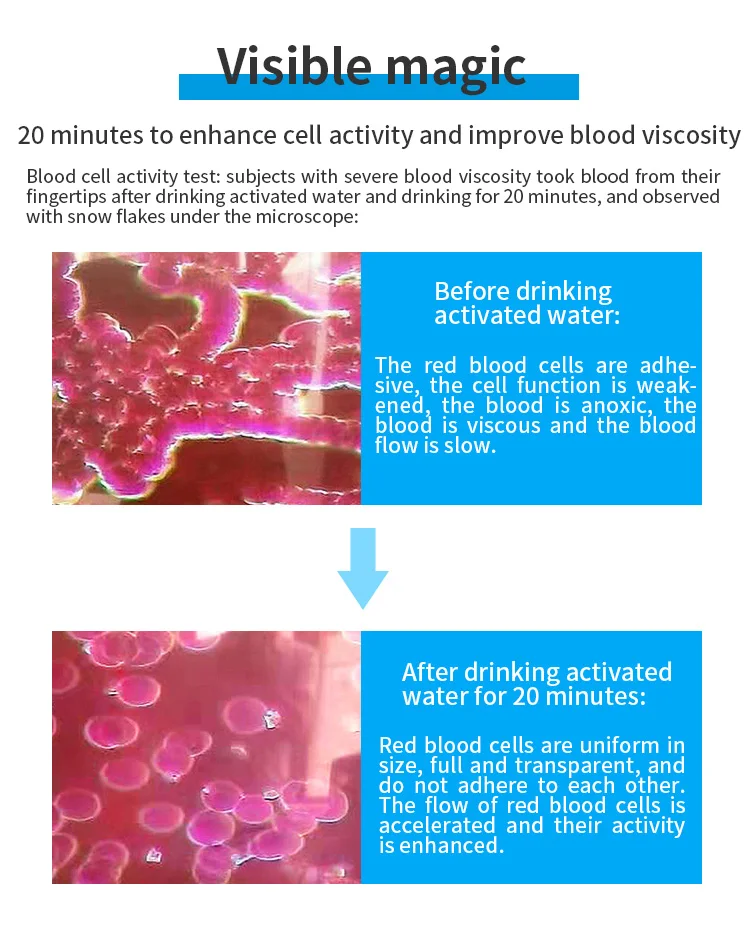 Visible magic

20 minutes to enhance cell activity and improve blood viscosity

Blood cell activity test: subjects with severe blood viscosity took blood from their fingertips after drinking activated water and drinking for 20 minutes, and observed with snow flakes under the microscope:

Before drinking activated water:

The red blood cells are adhesive, the cell function is weakened, the blood is anoxic, the blood is viscous and the blood flow is slow.

After drinking activated water for 20 minutes:

Red blood cells are uniform in size, full and transparent, and do not adhere to each other. The flow of red blood cells is accelerated and their activity is enhanced.